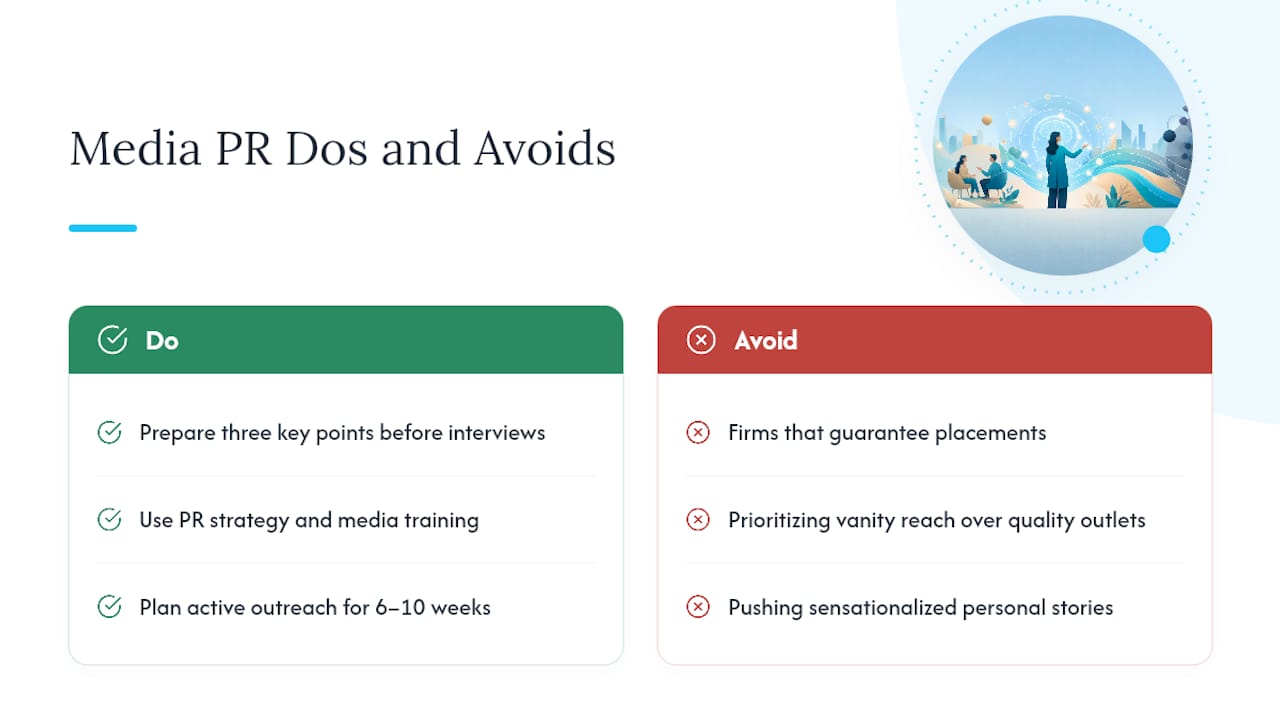 Media PR Dos and Avoids

Do

Prepare three key points before interviews

Use PR strategy and media training

Plan active outreach for 6–10 weeks

Avoid

Firms that guarantee placements

Prioritizing vanity reach over quality outlets

Pushing sensationalized personal stories